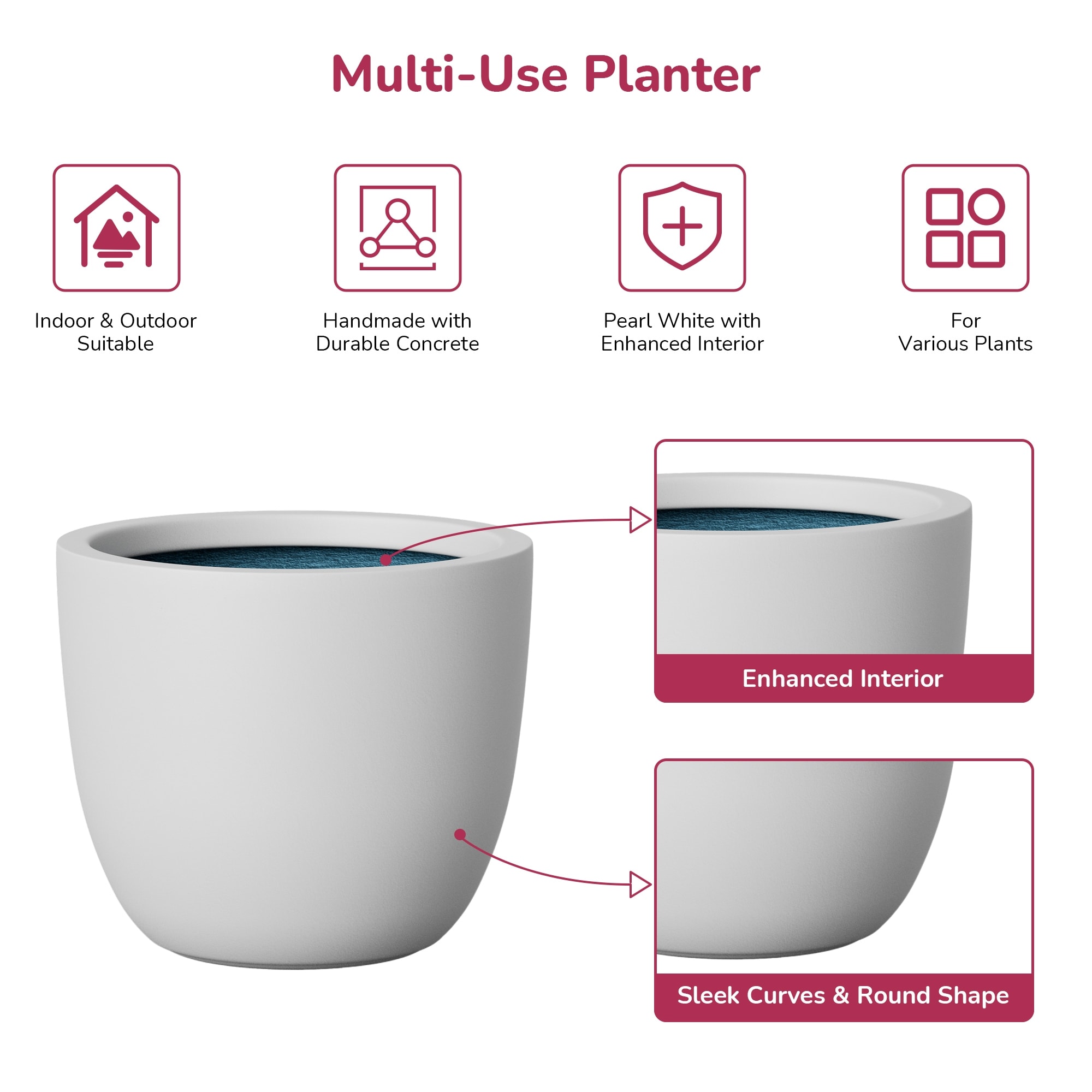 Multi-Use Planter

Indoor & Outdoor Suitable

Handmade with Durable Concrete

Pearl White with Enhanced Interior

For Various Plants

Enhanced Interior

Sleek Curves & Round Shape